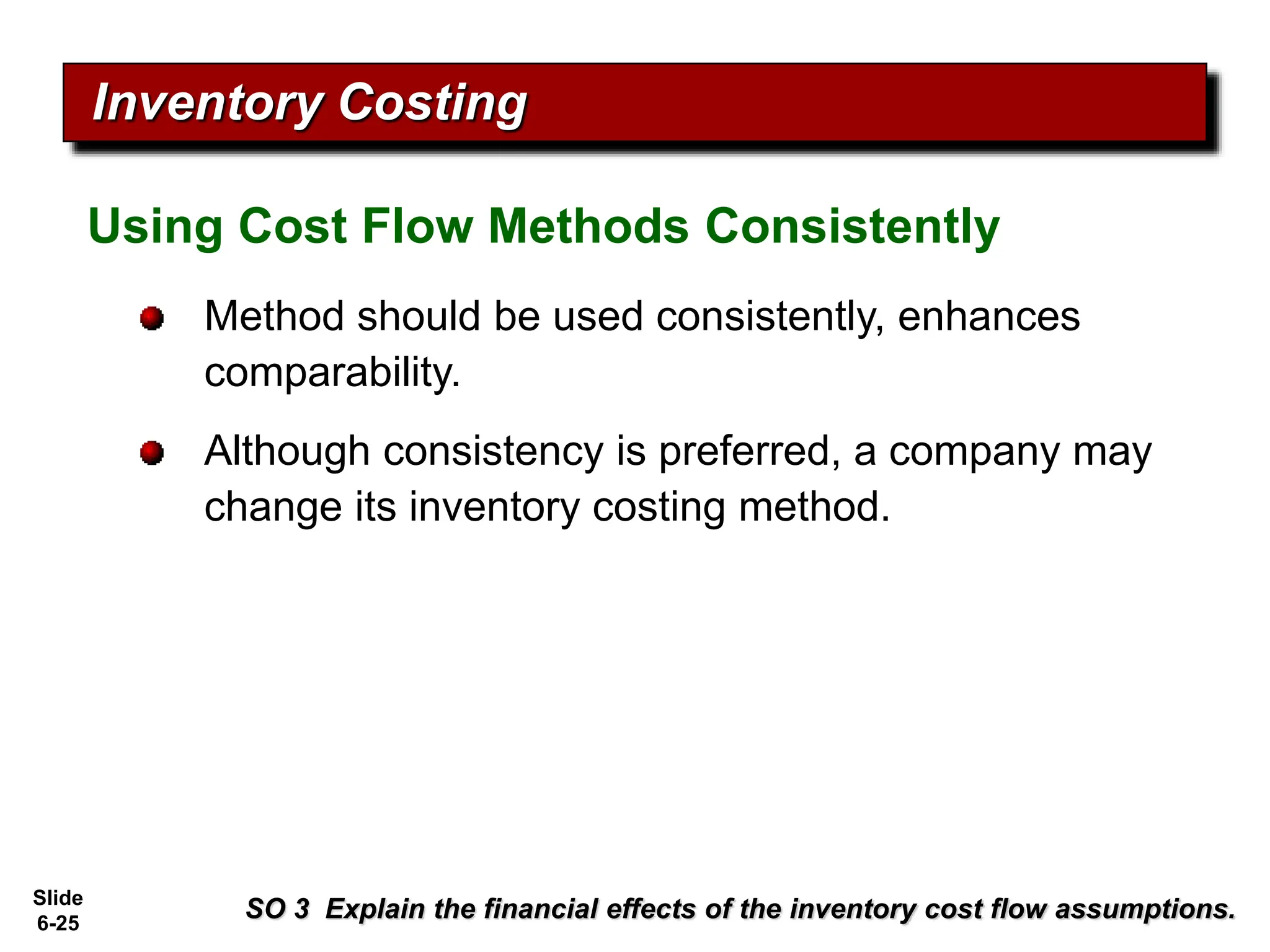 Inventory Costing

Using Cost Flow Methods Consistently

Method should be used consistently, enhances comparability.

Although consistency is preferred, a company may change its inventory costing method.

Slide 6-25

SO 3 Explain the financial effects of the inventory cost flow assumptions.